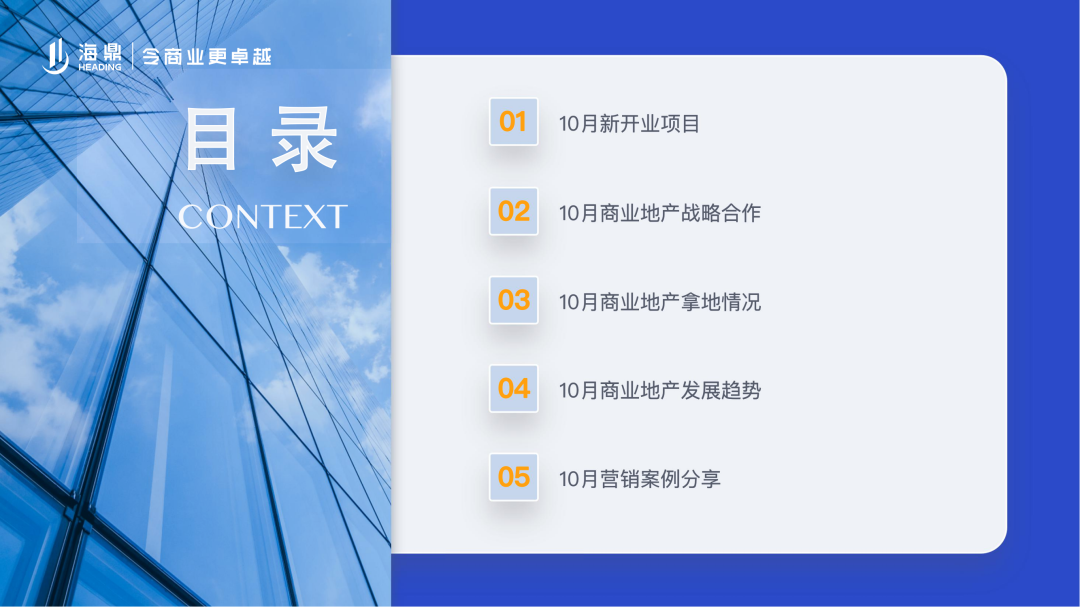 海鼎 HEADING | 令商业更卓越

目录

CONTEXT

01 10月新开业项目

02 10月商业地产战略合作

03 10月商业地产拿地情况

04 10月商业地产发展趋势

05 10月营销案例分享